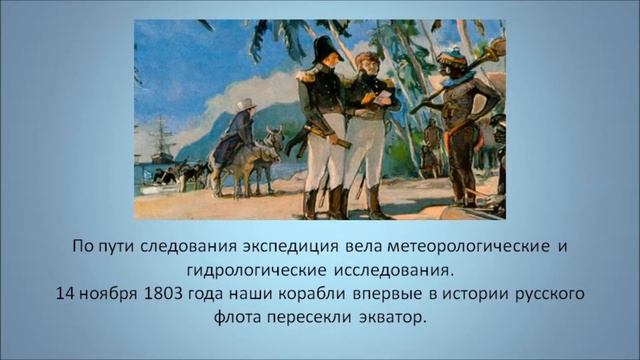 По пути следования экспедиция вела метеорологические и гидрологические исследования.
14 ноября 1803 года наши корабли впервые в истории русского флота пересекли экватор.